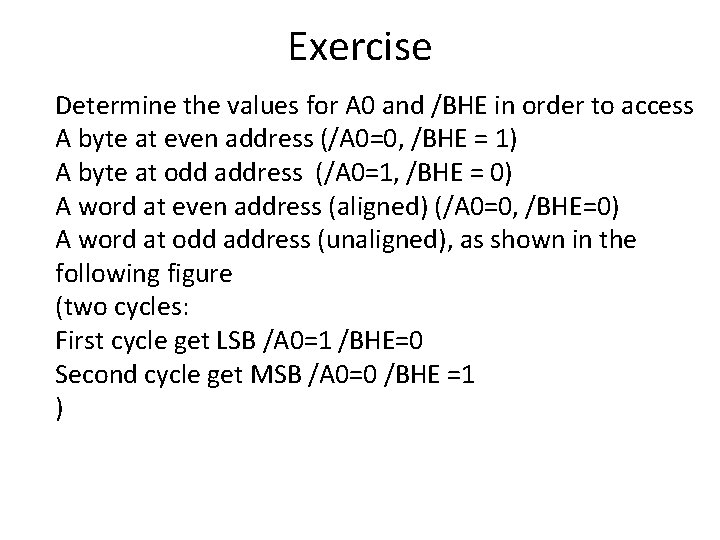 Exercise

Determine the values for A0 and /BHE in order to access
A byte at even address (/A0=0, /BHE = 1)
A byte at odd address (/A0=1, /BHE = 0)
A word at even address (aligned) (/A0=0, /BHE=0)
A word at odd address (unaligned), as shown in the following figure
(two cycles:
First cycle get LSB /A0=1 /BHE=0
Second cycle get MSB /A0=0 /BHE =1
)